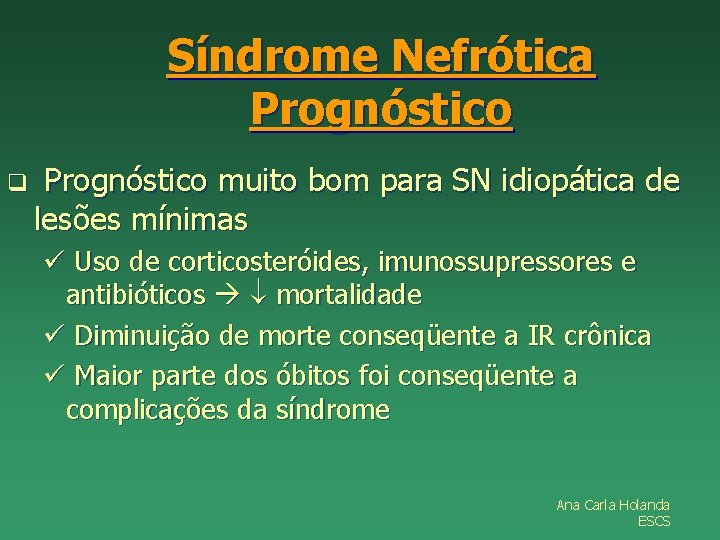 Síndrome Nefrótica
Prognóstico

❑ Prognóstico muito bom para SN idiopática de lesões mínimas

✓ Uso de corticosteróides, imunossupressores e antibióticos → ↓ mortalidade

✓ Diminuição de morte conseqüente a IR crônica

✓ Maior parte dos óbitos foi conseqüente a complicações da síndrome

Ana Carla Holanda
ESCS